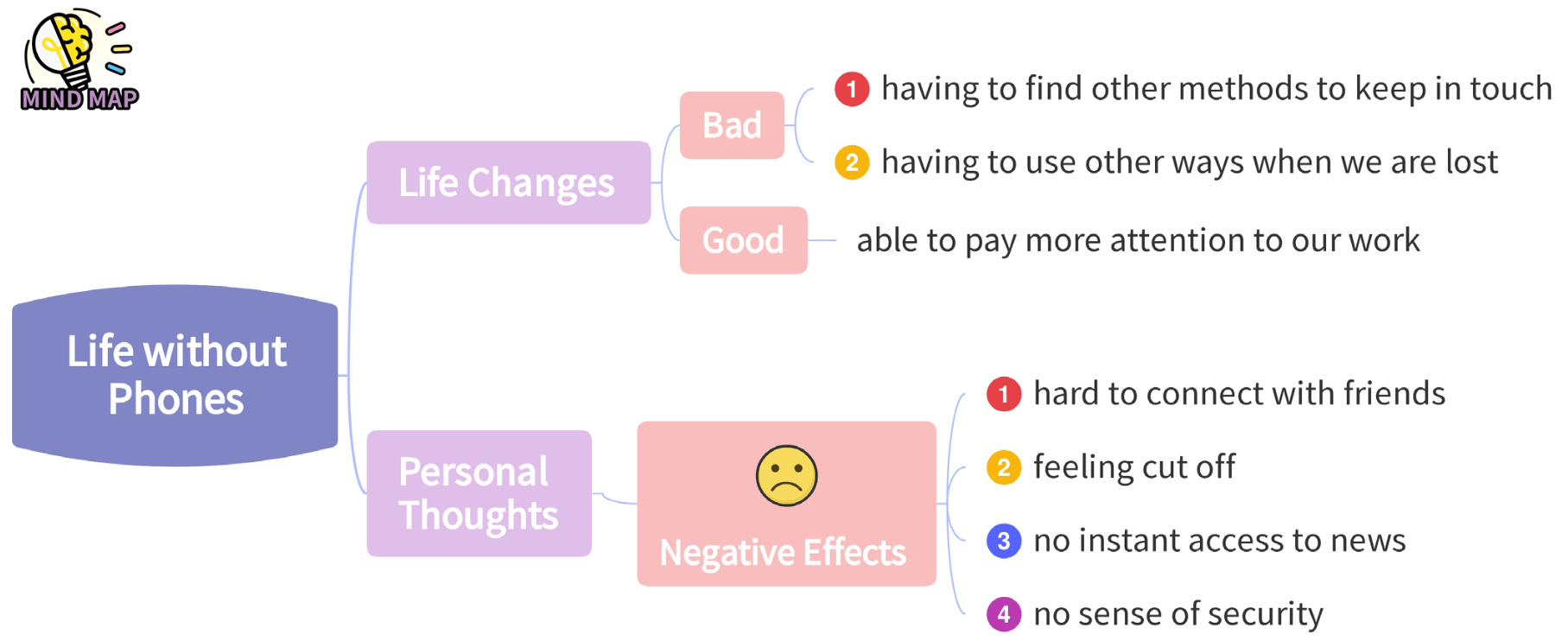 MIND MAP

Life without Phones

Life Changes

Bad

1 having to find other methods to keep in touch

2 having to use other ways when we are lost

Good

able to pay more attention to our work

Personal Thoughts

Negative Effects

1 hard to connect with friends

2 feeling cut off

3 no instant access to news

4 no sense of security